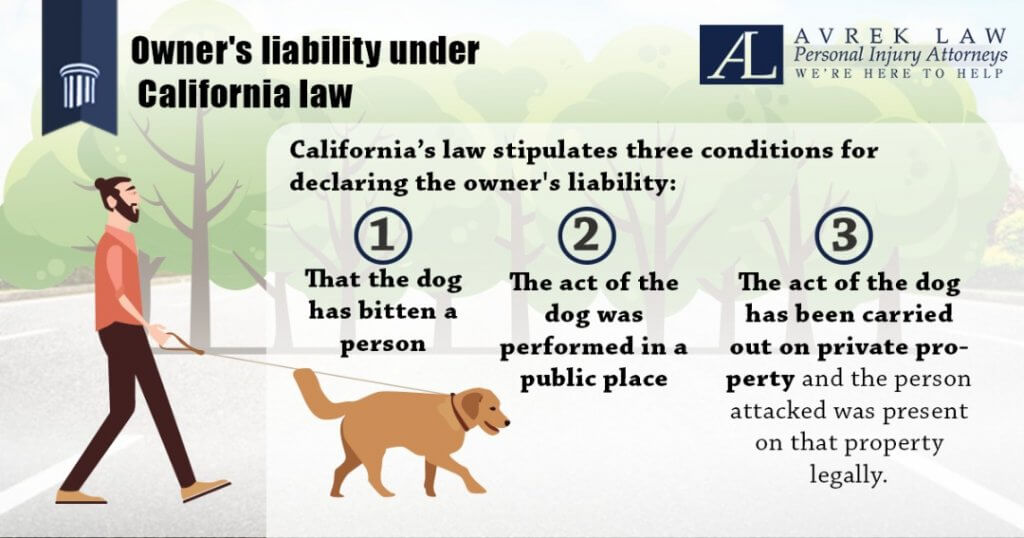 Owner's liability under California law

AL AVREK LAW
Personal Injury Attorneys
WE'RE HERE TO HELP

California's law stipulates three conditions for declaring the owner's liability:

1
That the dog has bitten a person

2
The act of the dog was performed in a public place

3
The act of the dog has been carried out on private property and the person attacked was present on that property legally.